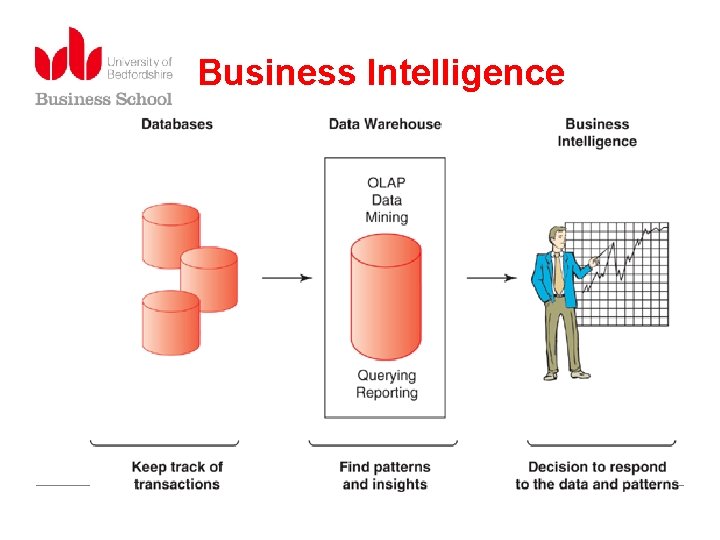 University of Bedfordshire
Business School

Business Intelligence

Databases

Data Warehouse

Business Intelligence

OLAP
Data
Mining

Querying
Reporting

Keep track of transactions

Find patterns and insights

Decision to respond to the data and patterns